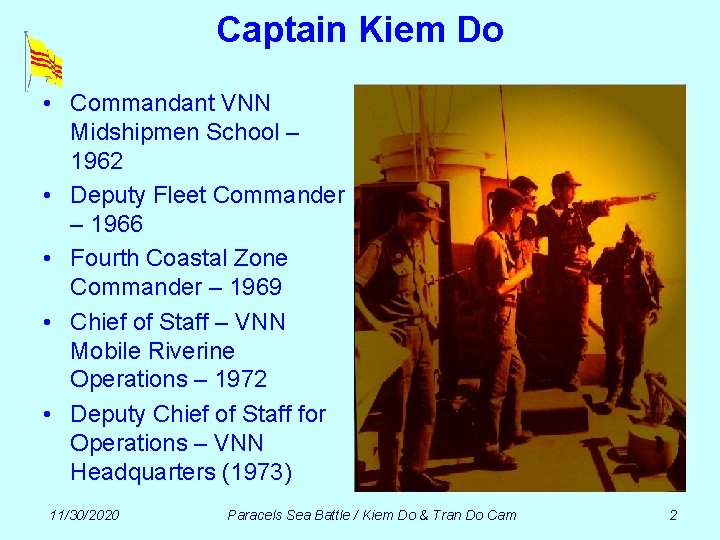 Captain Kiem Do

• Commandant VNN Midshipmen School – 1962
• Deputy Fleet Commander – 1966
• Fourth Coastal Zone Commander – 1969
• Chief of Staff – VNN Mobile Riverine Operations – 1972
• Deputy Chief of Staff for Operations – VNN Headquarters (1973)

11/30/2020 Paracels Sea Battle / Kiem Do & Tran Do Cam 2